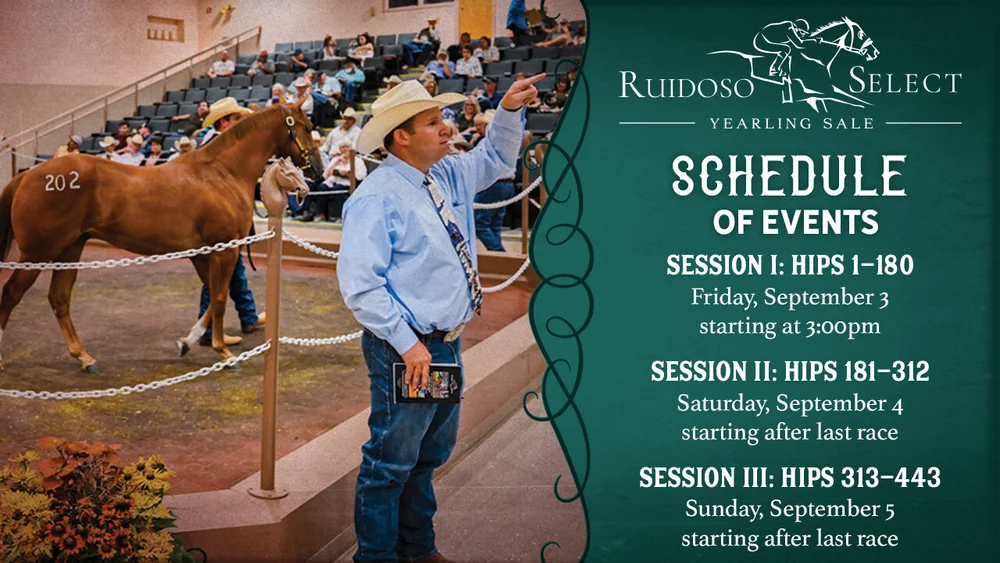 202

RUIDOSO SELECT
YEARLING SALE

SCHEDULE
OF EVENTS

SESSION I: HIPS 1–180
Friday, September 3
starting at 3:00pm

SESSION II: HIPS 181–312
Saturday, September 4
starting after last race

SESSION III: HIPS 313–443
Sunday, September 5
starting after last race